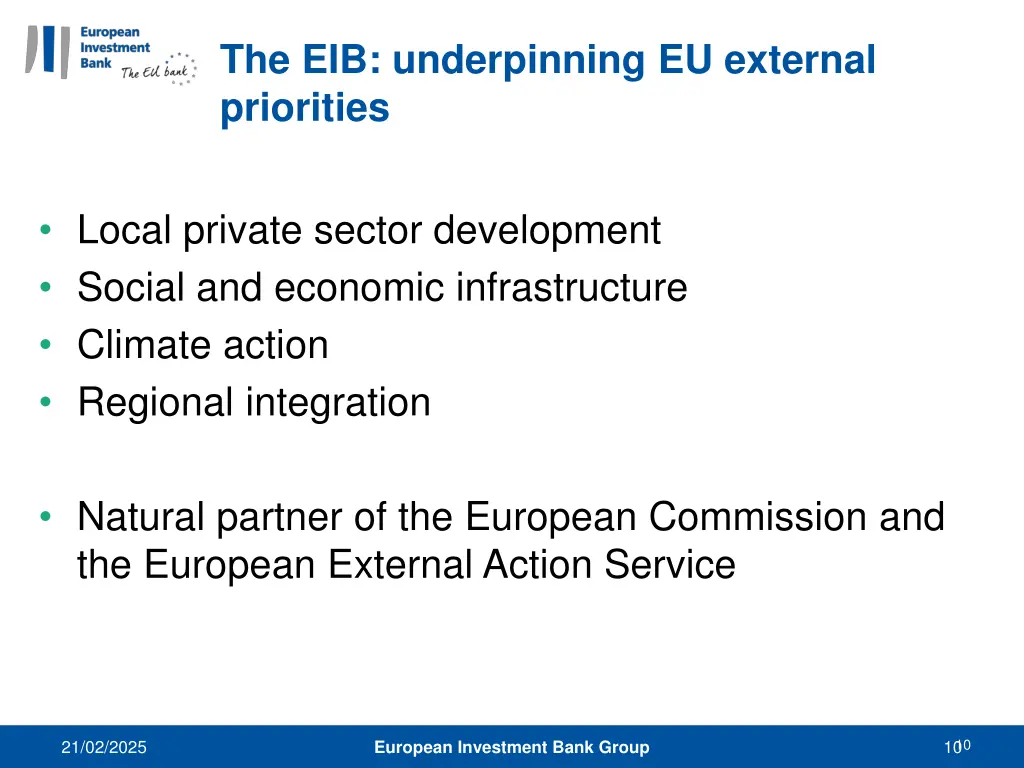 European Investment Bank The EU bank

The EIB: underpinning EU external priorities

• Local private sector development
• Social and economic infrastructure
• Climate action
• Regional integration

• Natural partner of the European Commission and the European External Action Service

21/02/2025

European Investment Bank Group

10 10